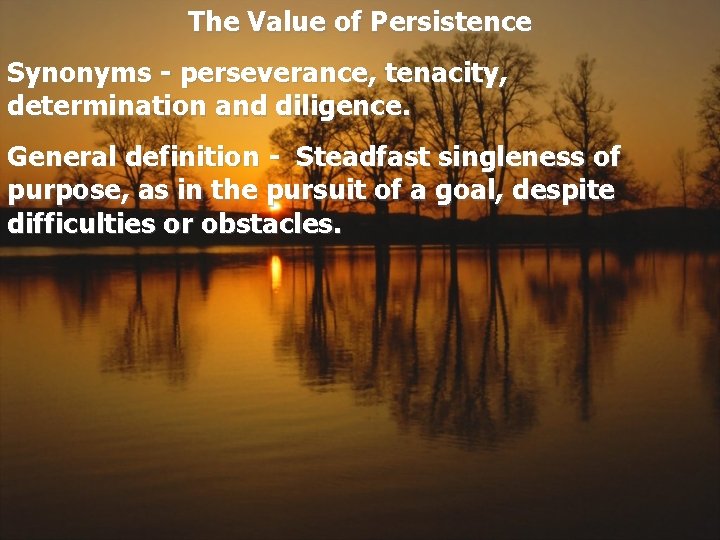 The Value of Persistence

Synonyms - perseverance, tenacity, determination and diligence.

General definition - Steadfast singleness of purpose, as in the pursuit of a goal, despite difficulties or obstacles.